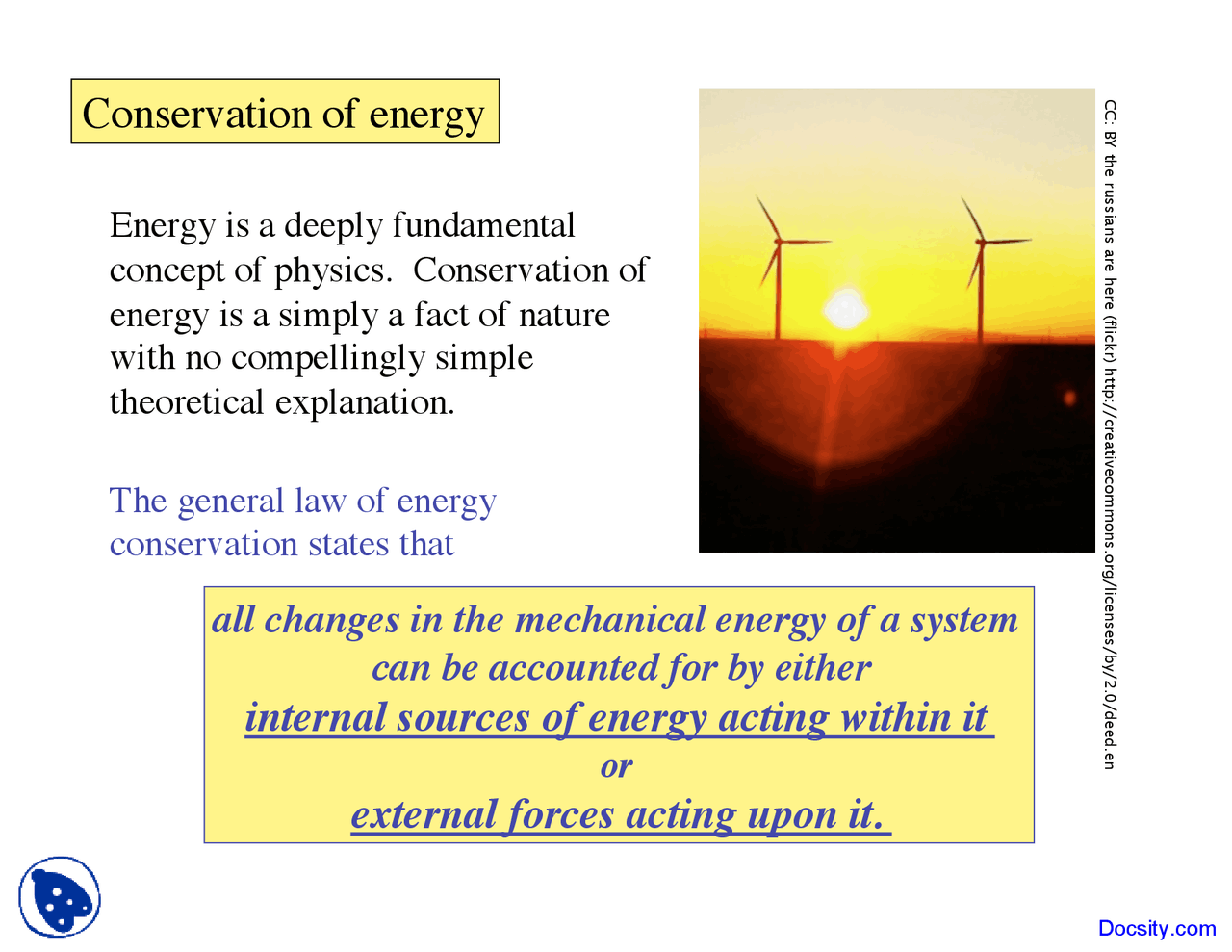 Conservation of energy

Energy is a deeply fundamental concept of physics. Conservation of energy is a simply a fact of nature with no compellingly simple theoretical explanation.

The general law of energy conservation states that

CC: BY the russians are here (flickr) http://creativecommons.org/licenses/by/2.0/deed.en

all changes in the mechanical energy of a system can be accounted for by either
internal sources of energy acting within it
or
external forces acting upon it.

Docsity.com